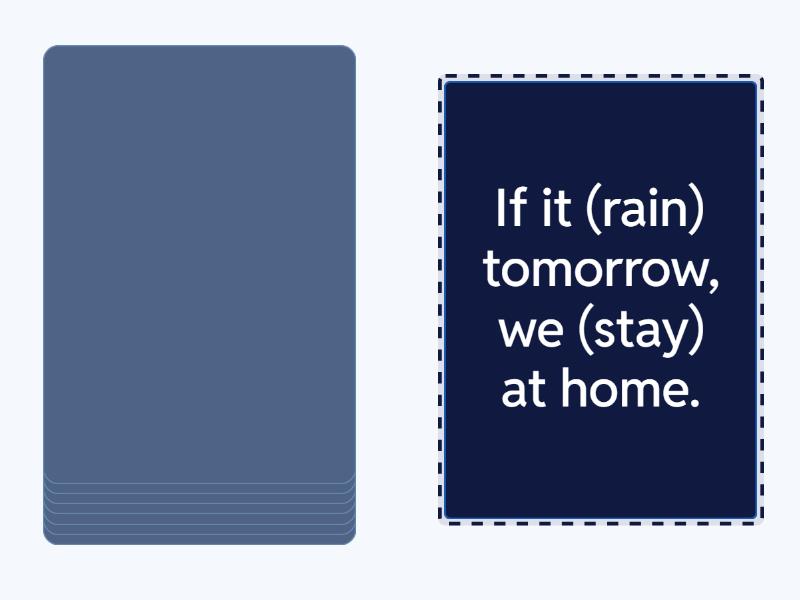 If it (rain) tomorrow, we (stay) at home.